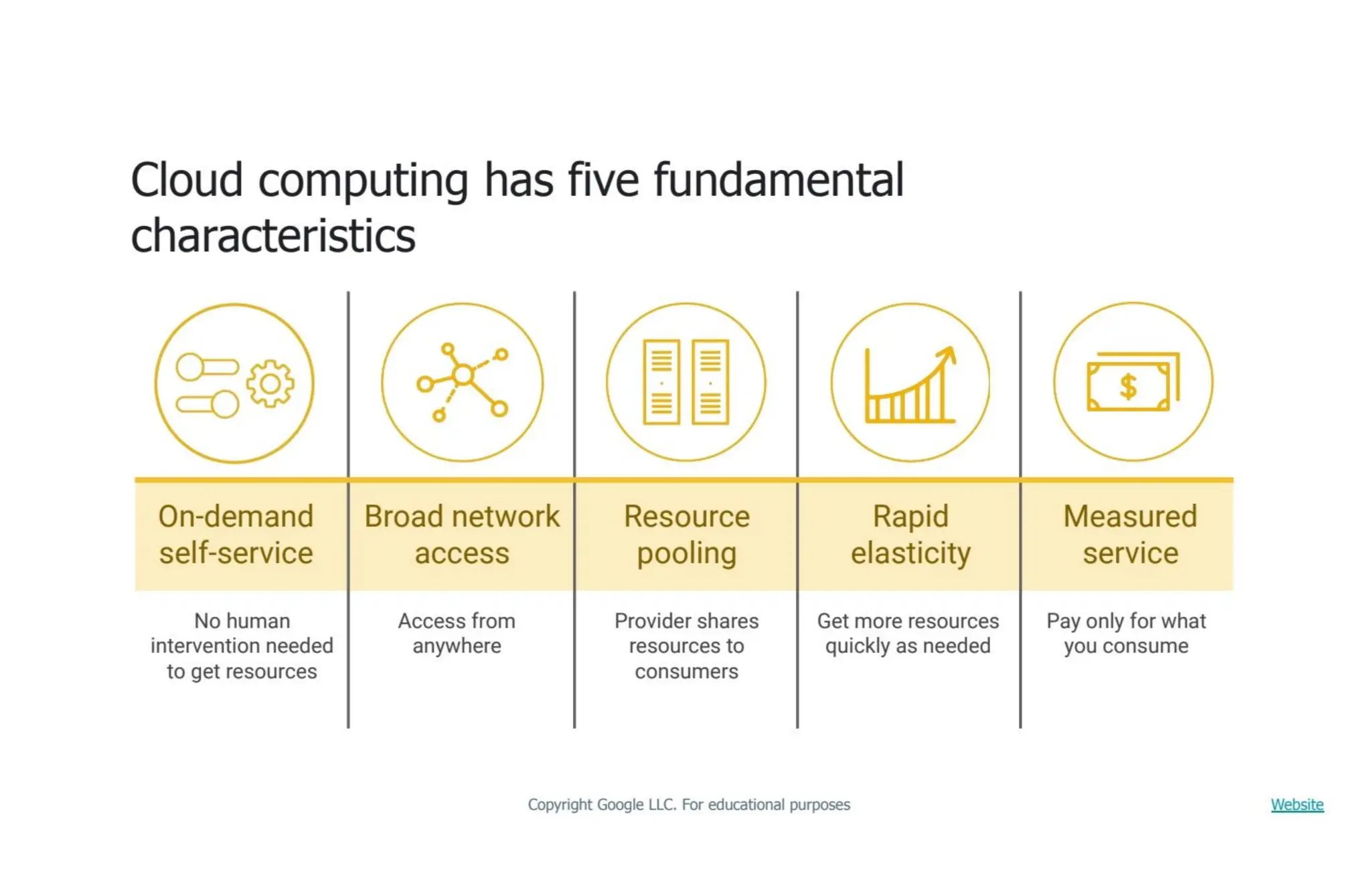 Cloud computing has five fundamental characteristics

$

On-demand self-service

No human intervention needed to get resources

Broad network access

Access from anywhere

Resource pooling

Provider shares resources to consumers

Rapid elasticity

Get more resources quickly as needed

Measured service

Pay only for what you consume

Copyright Google LLC. For educational purposes

Website